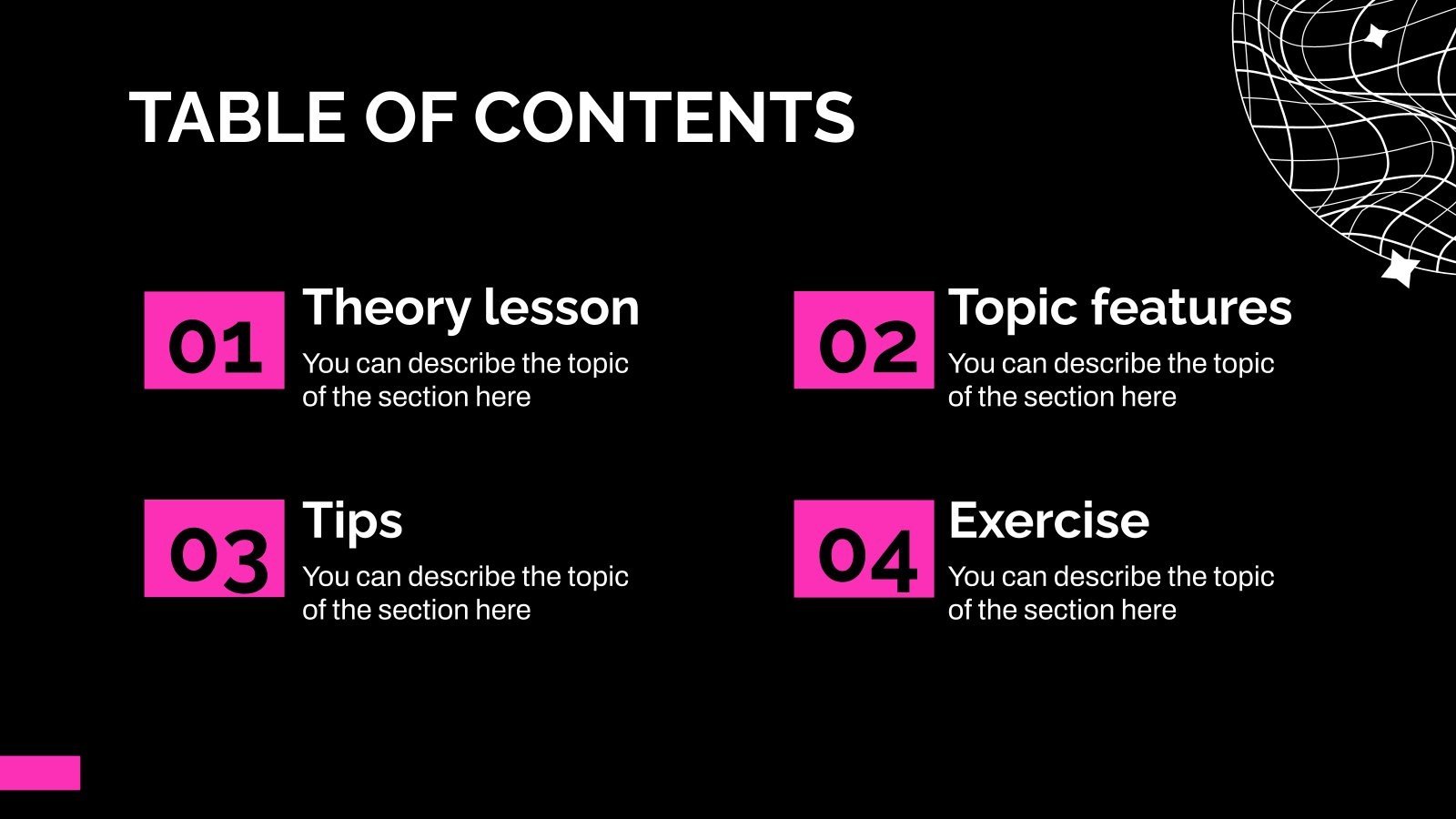 TABLE OF CONTENTS

01
Theory lesson
You can describe the topic of the section here

02
Topic features
You can describe the topic of the section here

03
Tips
You can describe the topic of the section here

04
Exercise
You can describe the topic of the section here